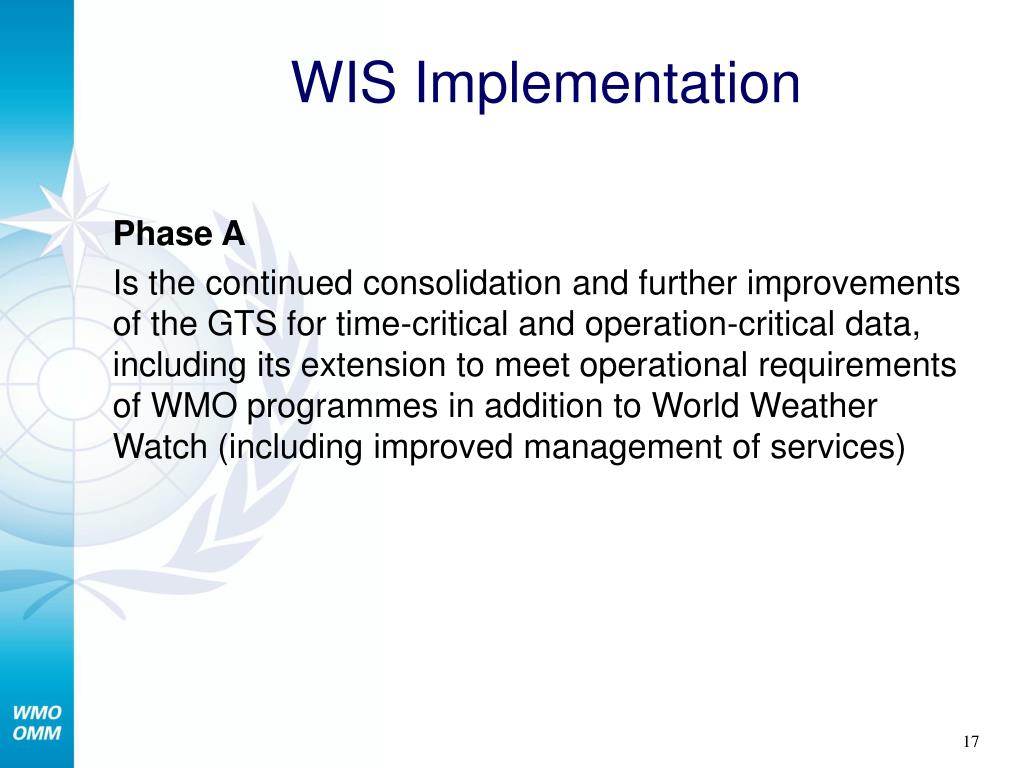 WIS Implementation

Phase A

Is the continued consolidation and further improvements of the GTS for time-critical and operation-critical data, including its extension to meet operational requirements of WMO programmes in addition to World Weather Watch (including improved management of services)

WMO
OMM

17